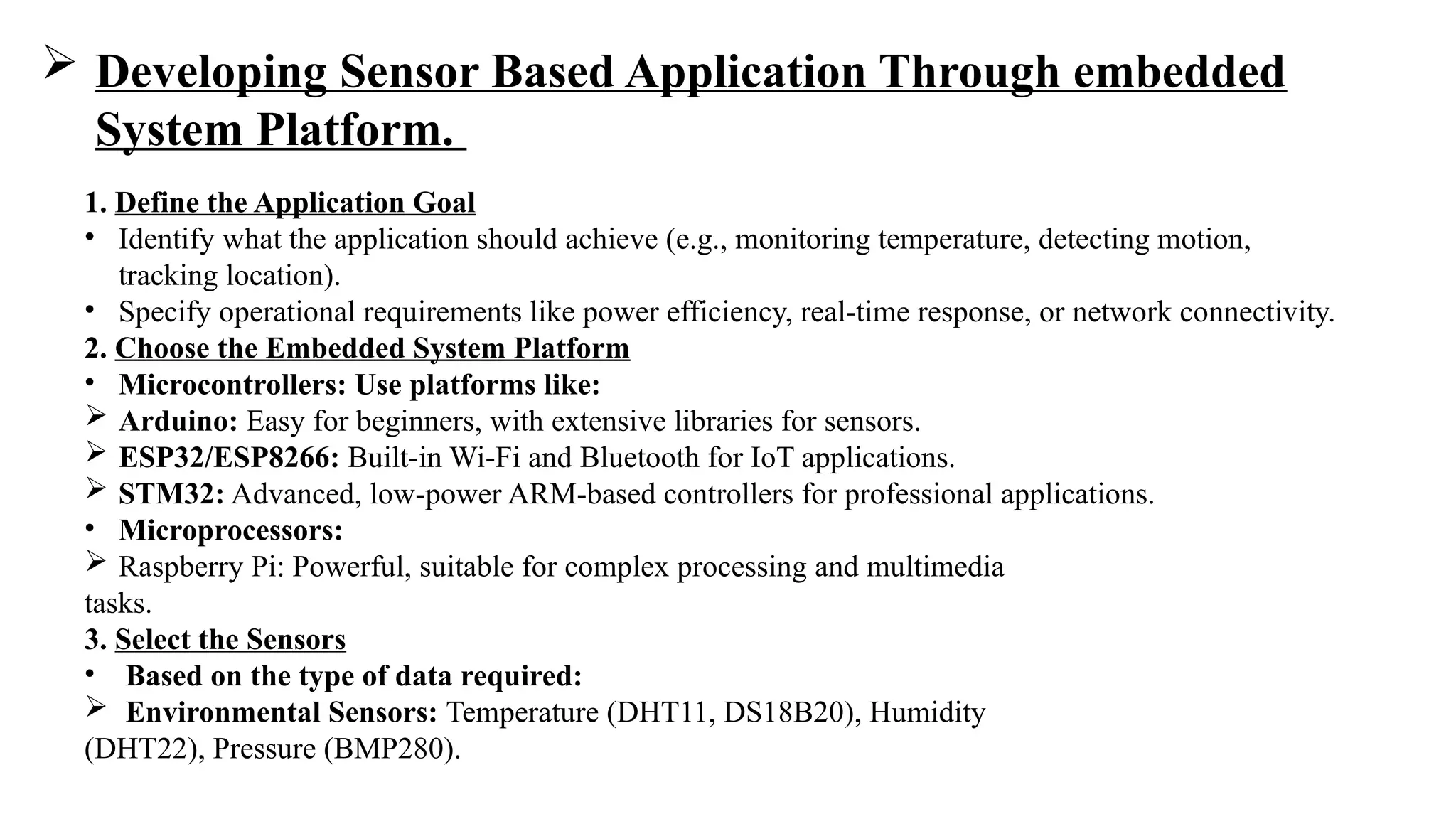 ➢ Developing Sensor Based Application Through embedded System Platform.

1. Define the Application Goal
• Identify what the application should achieve (e.g., monitoring temperature, detecting motion, tracking location).
• Specify operational requirements like power efficiency, real-time response, or network connectivity.
2. Choose the Embedded System Platform
• Microcontrollers: Use platforms like:
➢ Arduino: Easy for beginners, with extensive libraries for sensors.
➢ ESP32/ESP8266: Built-in Wi-Fi and Bluetooth for IoT applications.
➢ STM32: Advanced, low-power ARM-based controllers for professional applications.
• Microprocessors:
➢ Raspberry Pi: Powerful, suitable for complex processing and multimedia tasks.
3. Select the Sensors
• Based on the type of data required:
➢ Environmental Sensors: Temperature (DHT11, DS18B20), Humidity (DHT22), Pressure (BMP280).